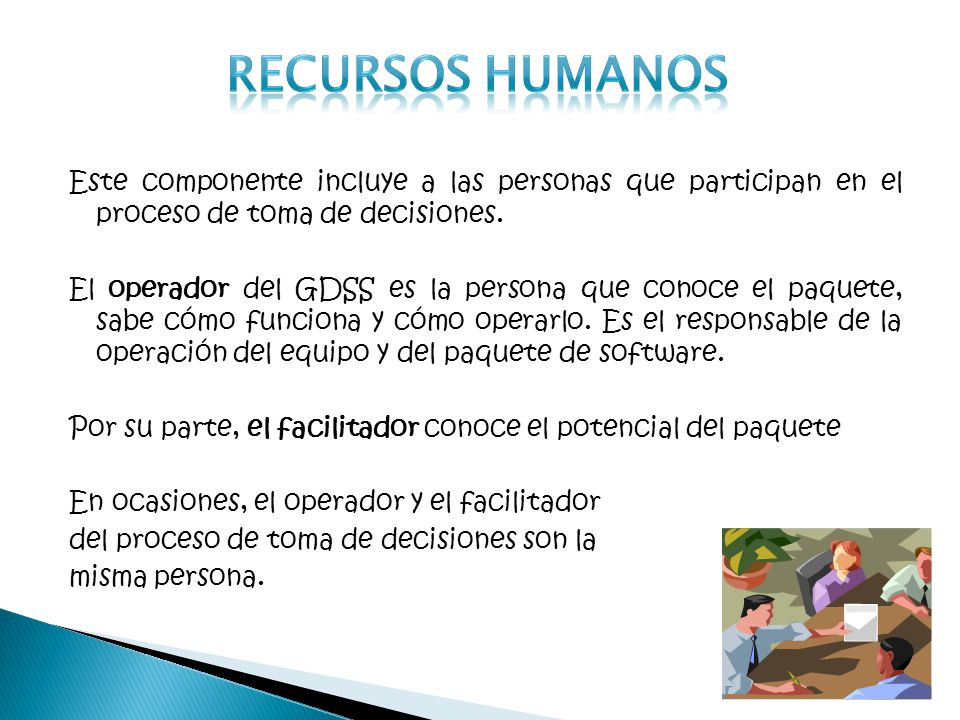 RECURSOS HUMANOS

Este componente incluye a las personas que participan en el proceso de toma de decisiones.

El operador del GDSS es la persona que conoce el paquete, sabe cómo funciona y cómo operarlo. Es el responsable de la operación del equipo y del paquete de software.

Por su parte, el facilitador conoce el potencial del paquete

En ocasiones, el operador y el facilitador del proceso de toma de decisiones son la misma persona.